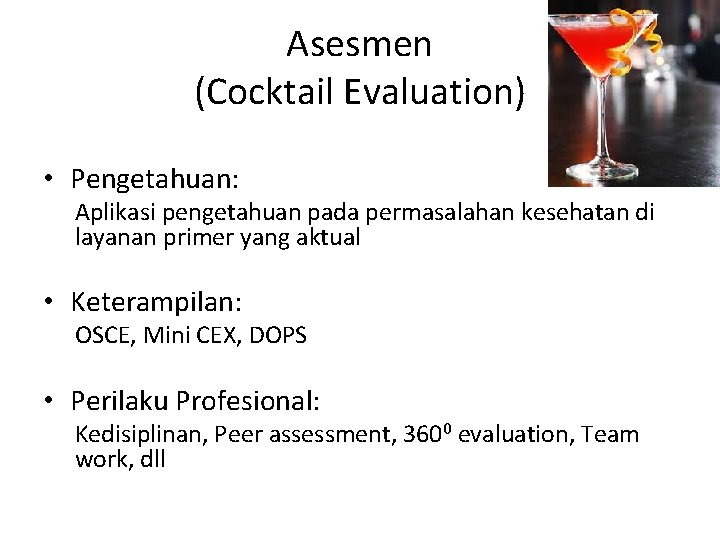 Asesmen
(Cocktail Evaluation)

• Pengetahuan:
Aplikasi pengetahuan pada permasalahan kesehatan di layanan primer yang aktual

• Keterampilan:
OSCE, Mini CEX, DOPS

• Perilaku Profesional:
Kedisiplinan, Peer assessment, $360^0$ evaluation, Team work, dll